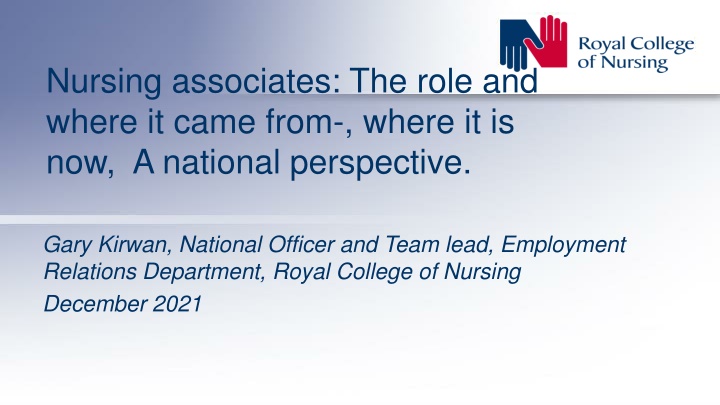 Royal College of Nursing

Nursing associates: The role and where it came from-, where it is now,  A national perspective.

Gary Kirwan, National Officer and Team lead, Employment Relations Department, Royal College of Nursing

December 2021